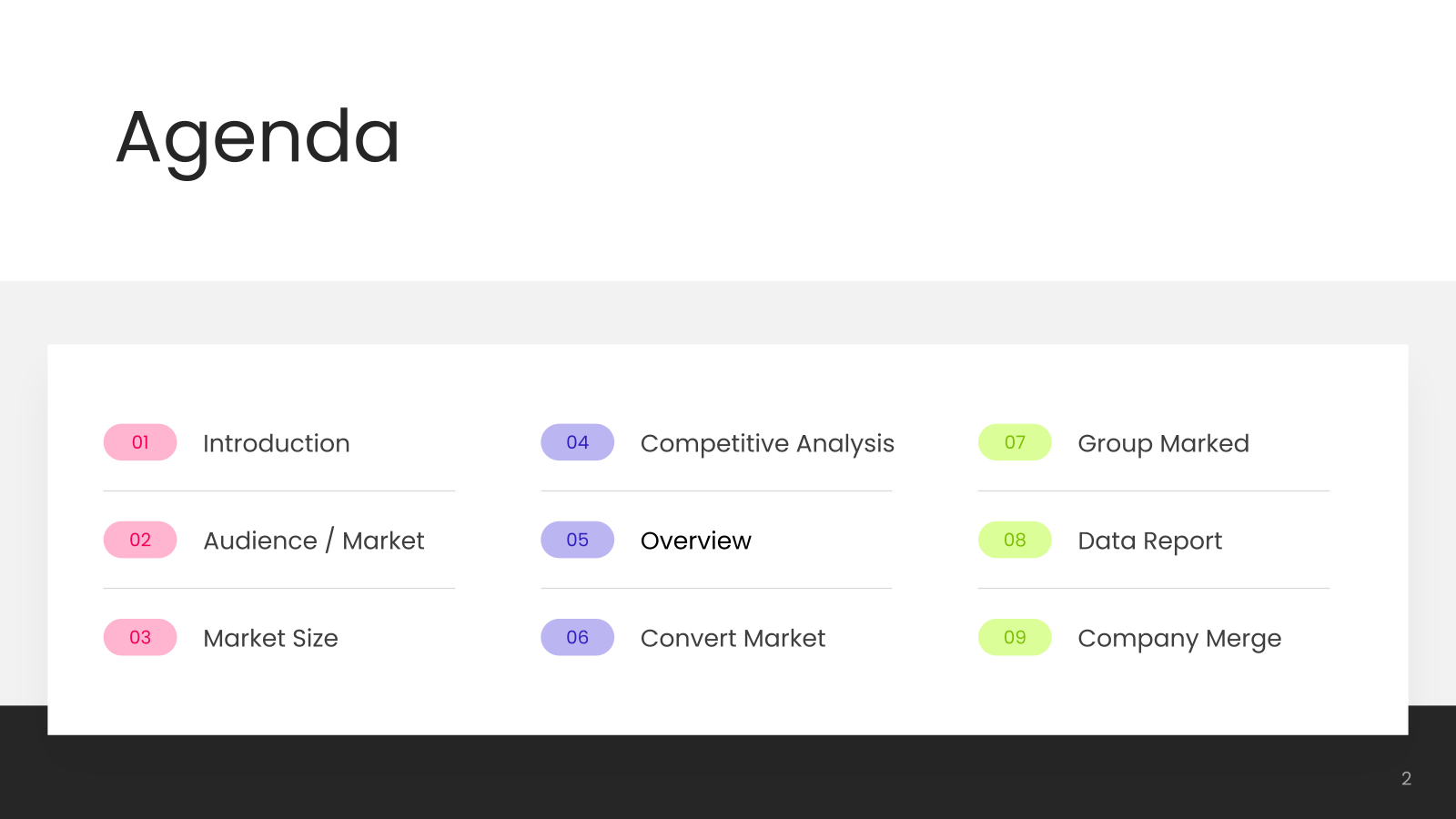 Agenda

01 Introduction

02 Audience / Market

03 Market Size

04 Competitive Analysis

05 Overview

06 Convert Market

07 Group Marked

08 Data Report

09 Company Merge

2